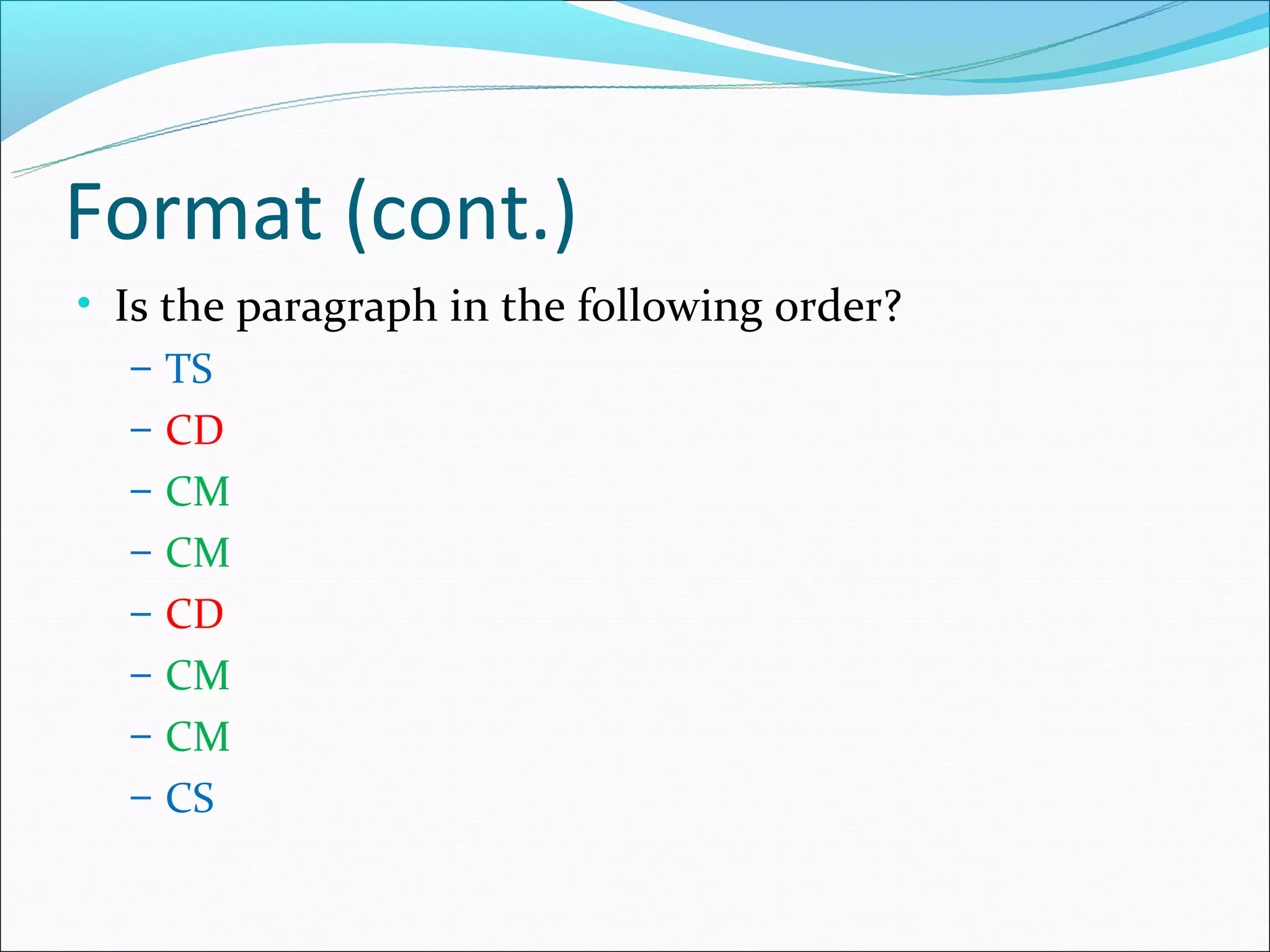 Format (cont.)

• Is the paragraph in the following order?
  – TS
  – CD
  – CM
  – CM
  – CD
  – CM
  – CM
  – CS